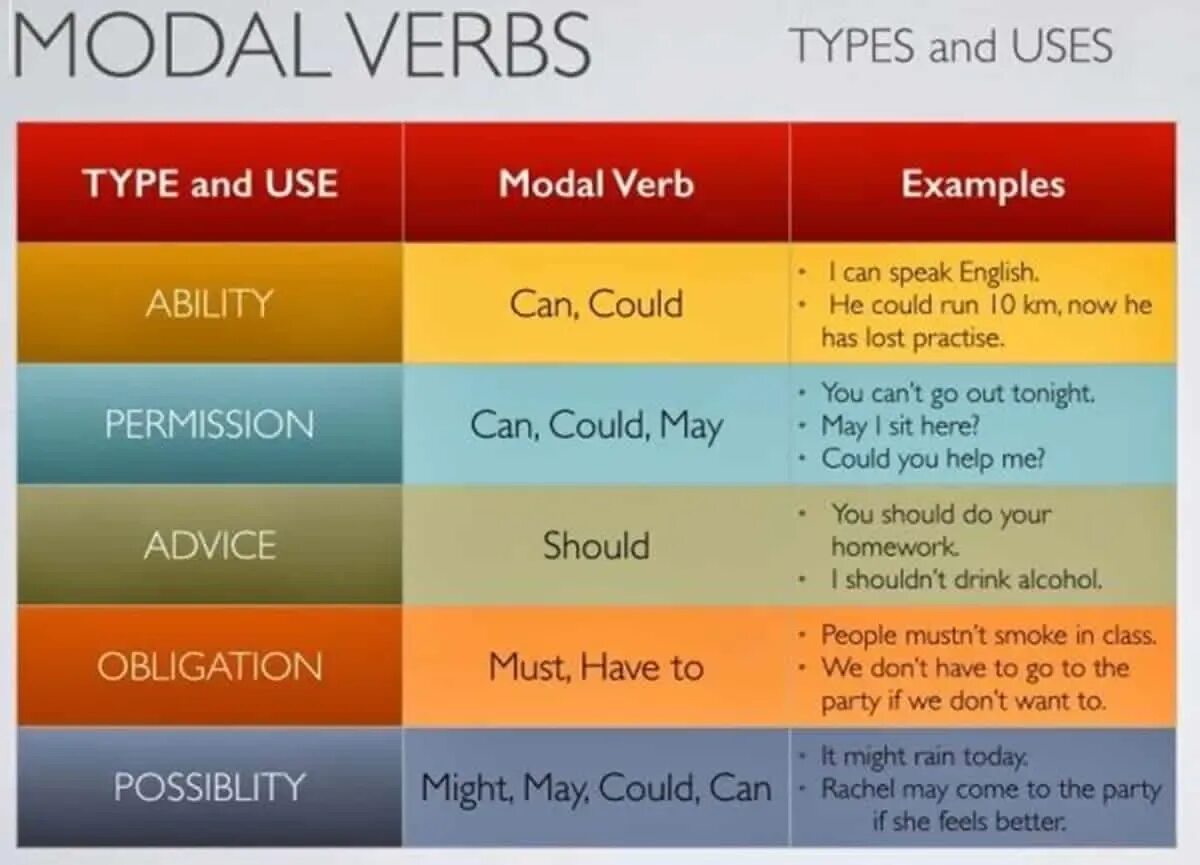 MODAL VERBS

TYPES and USES

| TYPE and USE | Modal Verb | Examples |
|---|---|---|
| ABILITY | Can, Could | • I can speak English. • He could run 10 km, now he has lost practise. |
| PERMISSION | Can, Could, May | • You can't go out tonight. • May I sit here? • Could you help me? |
| ADVICE | Should | • You should do your homework. • I shouldn't drink alcohol. |
| OBLIGATION | Must, Have to | • People mustn't smoke in class. • We don't have to go to the party if we don't want to. |
| POSSIBLITY | Might, May, Could, Can | • It might rain today. • Rachel may come to the party if she feels better. |